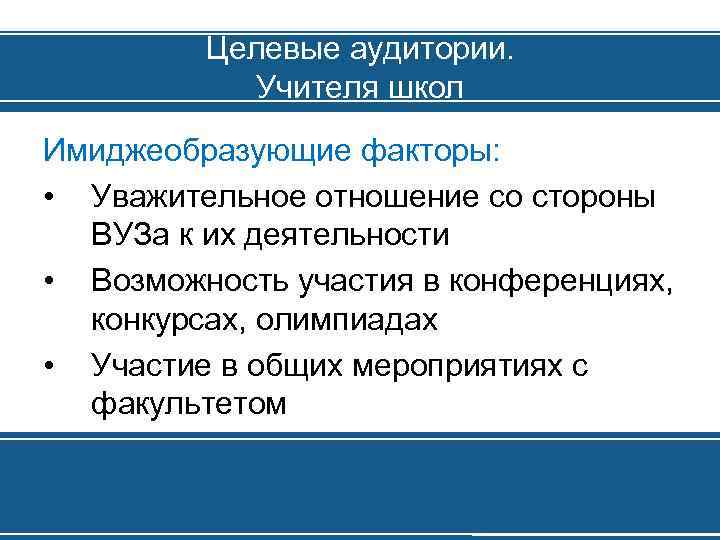 Целевые аудитории.
Учителя школ

Имиджеобразующие факторы:

• Уважительное отношение со стороны ВУЗа к их деятельности
• Возможность участия в конференциях, конкурсах, олимпиадах
• Участие в общих мероприятиях с факультетом